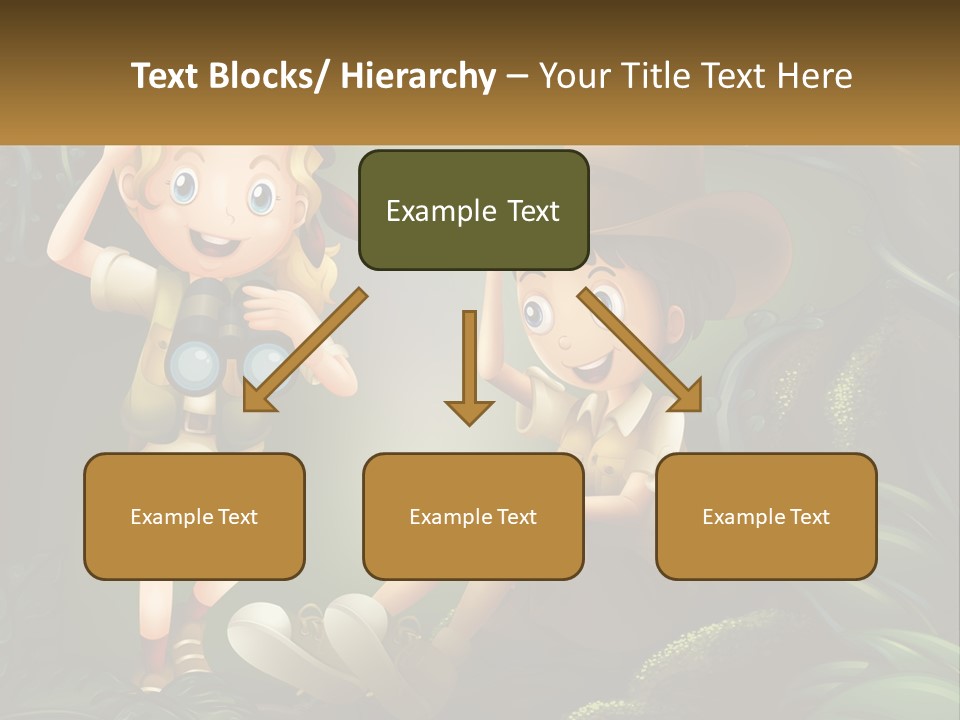 Text Blocks/ Hierarchy – Your Title Text Here

Example Text

Example Text

Example Text

Example Text